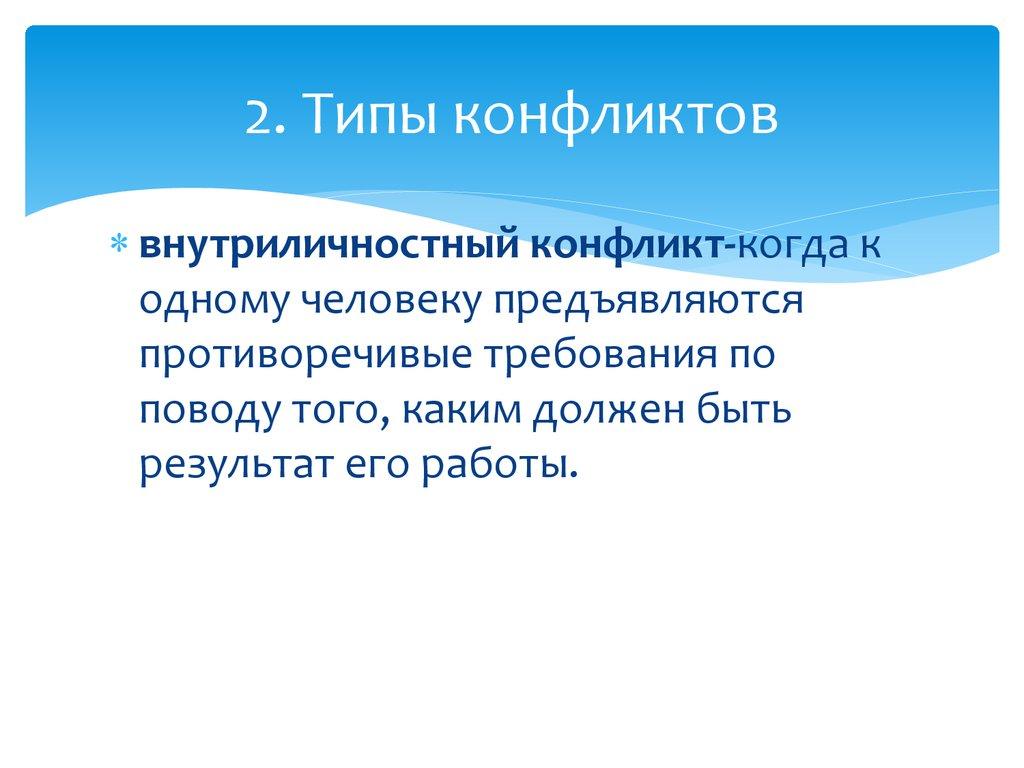 2. Типы конфликтов

* внутриличностный конфликт-когда к одному человеку предъявляются противоречивые требования по поводу того, каким должен быть результат его работы.